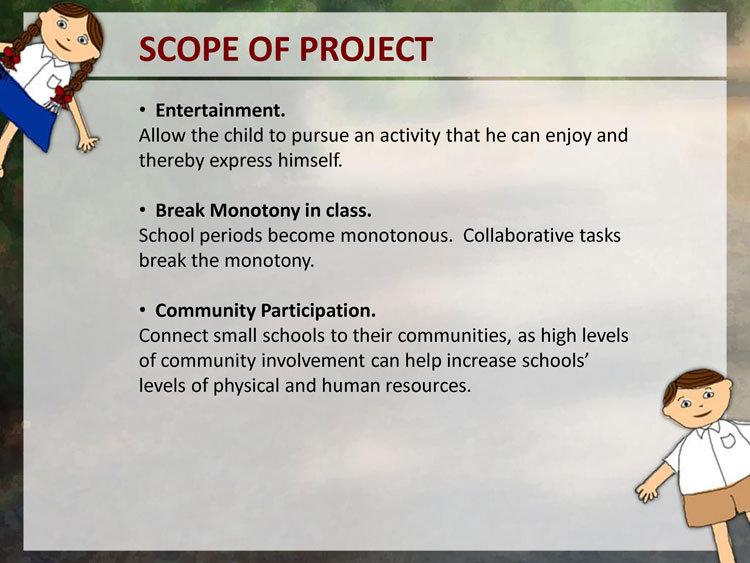 SCOPE OF PROJECT

• Entertainment.
Allow the child to pursue an activity that he can enjoy and thereby express himself.

• Break Monotony in class.
School periods become monotonous. Collaborative tasks break the monotony.

• Community Participation.
Connect small schools to their communities, as high levels of community involvement can help increase schools' levels of physical and human resources.